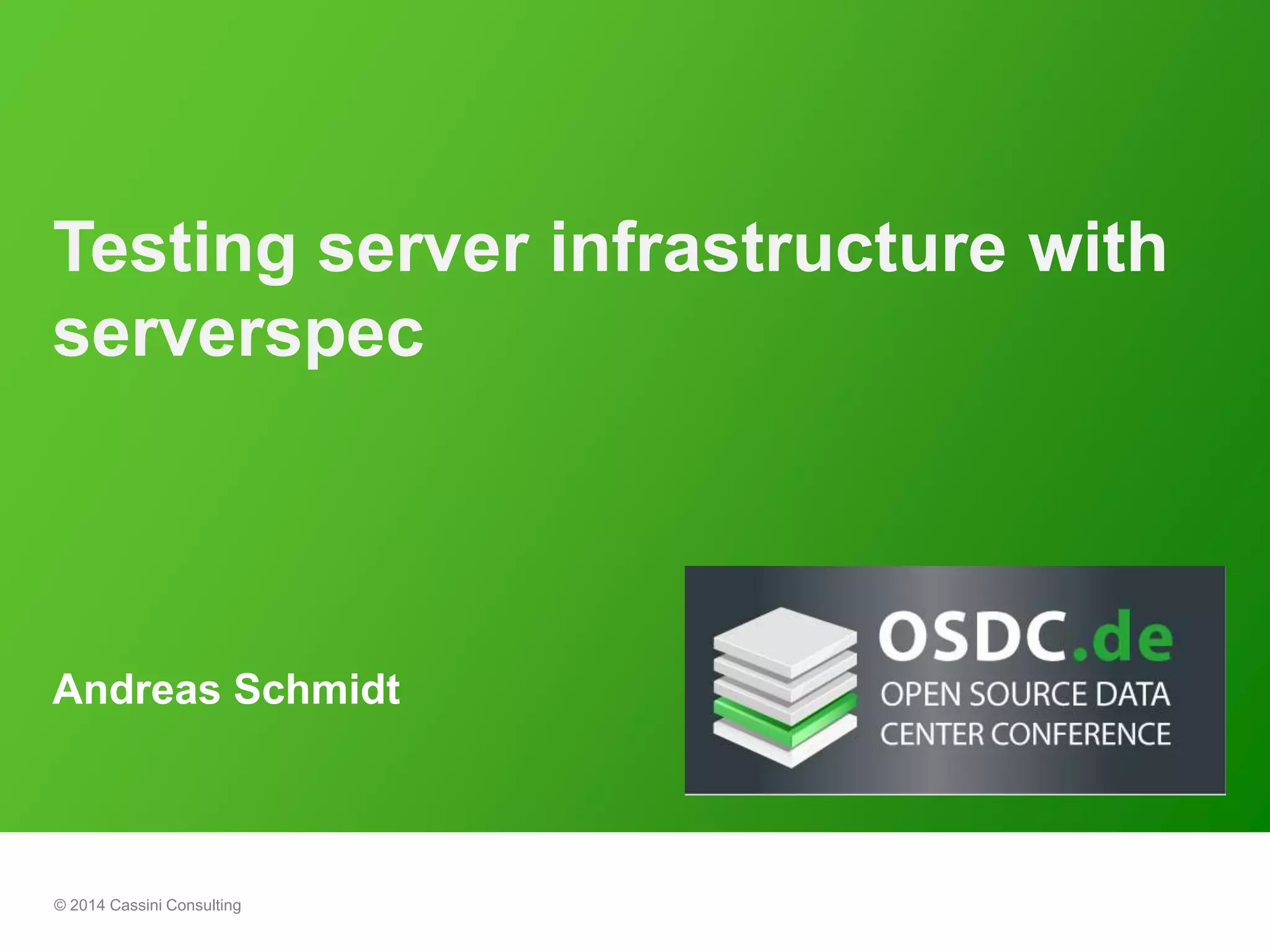 Testing server infrastructure with serverspec

Andreas Schmidt

OSDC.de
OPEN SOURCE DATA CENTER CONFERENCE

© 2014 Cassini Consulting